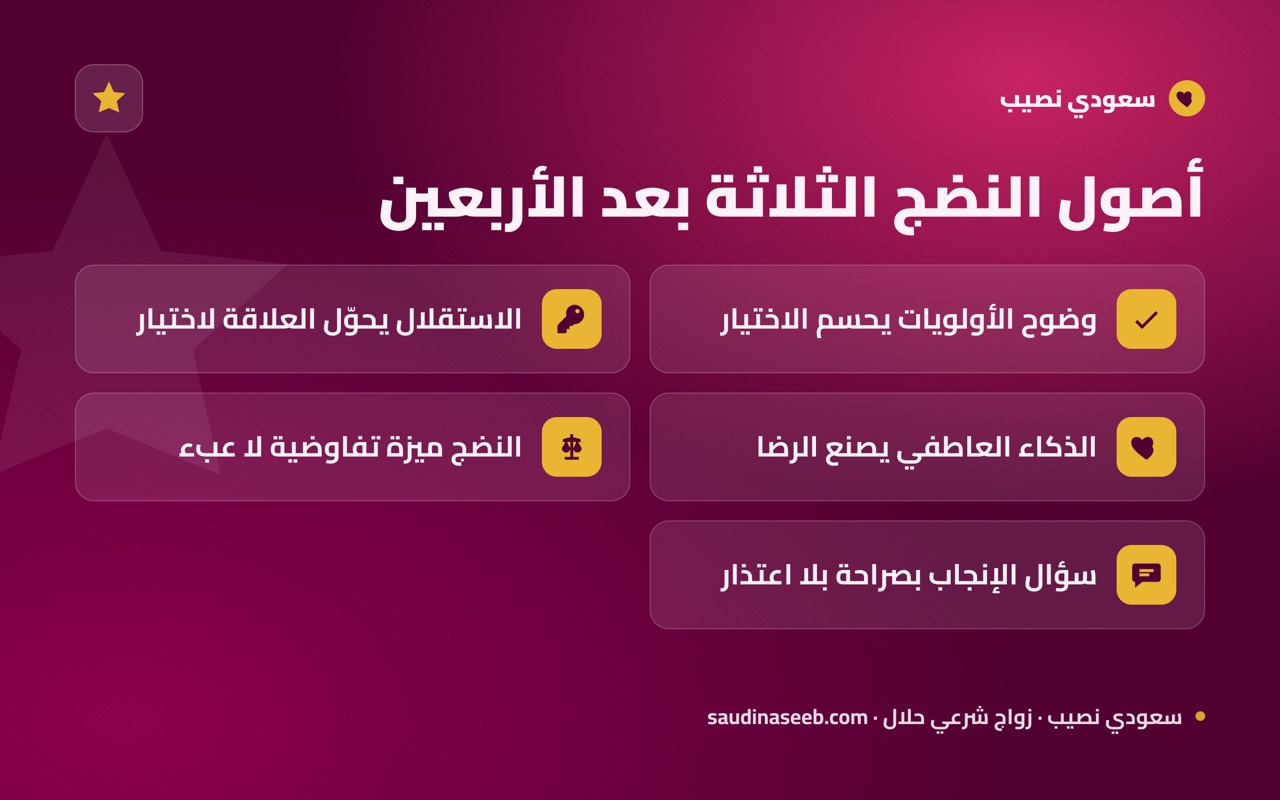 سعودي نصيب

أصول النضج الثلاثة بعد الأربعين

وضوح الأولويات يحسم الاختيار

الاستقلال يحوّل العلاقة لاختيار

الذكاء العاطفي يصنع الرضا

النضج ميزة تفاوضية لا عبء

سؤال الإنجاب بصراحة بلا اعتذار

سعودي نصيب · زواج شرعي حلال · saudinaseeb.com